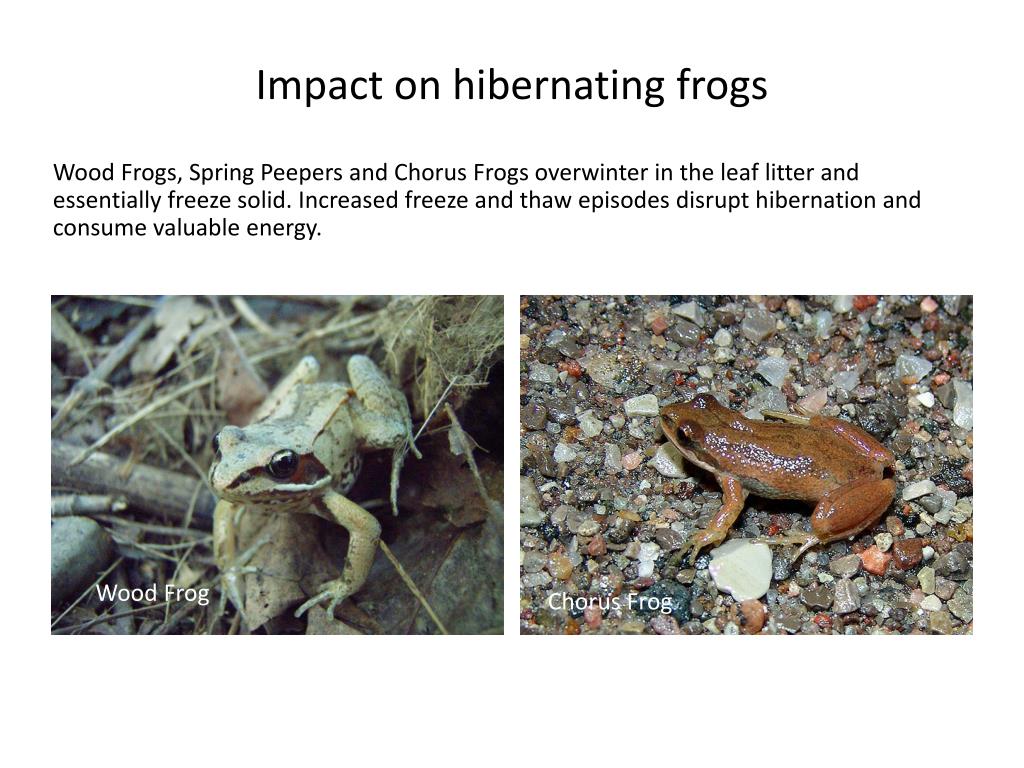 Impact on hibernating frogs

Wood Frogs, Spring Peepers and Chorus Frogs overwinter in the leaf litter and essentially freeze solid. Increased freeze and thaw episodes disrupt hibernation and consume valuable energy.

Wood Frog

Chorus Frog